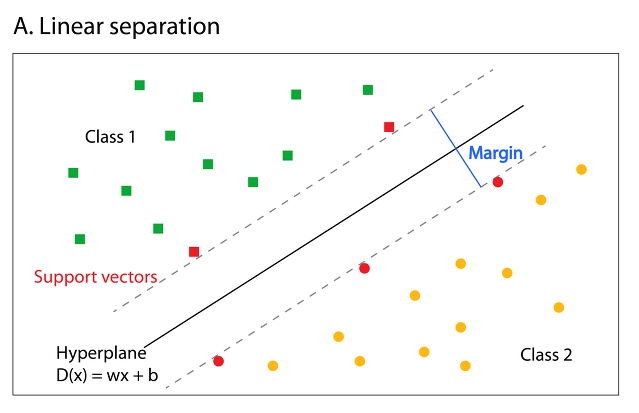 A. Linear separation

Class 1

Margin

Support vectors

Hyperplane
$D(x) = wx + b$

Class 2